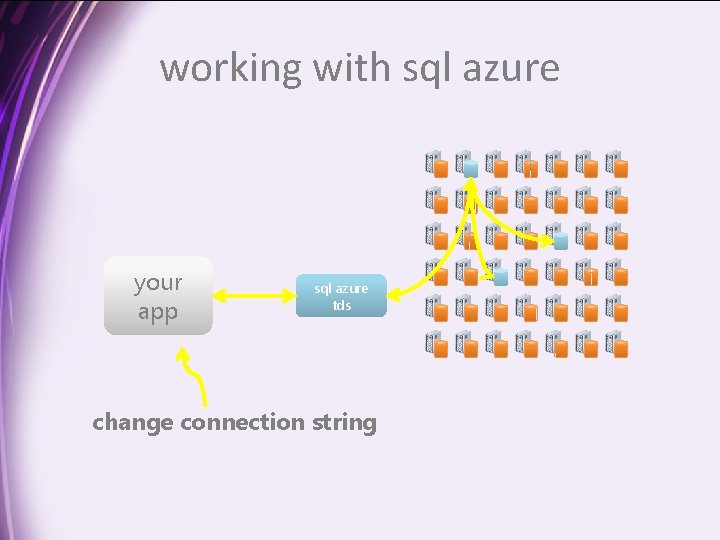 working with sql azure

your app

sql azure tds

change connection string